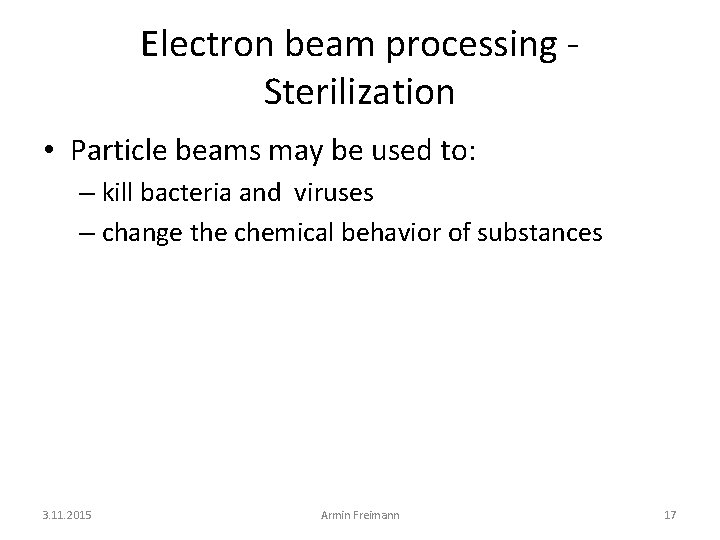 Electron beam processing - Sterilization

• Particle beams may be used to:
– kill bacteria and viruses
– change the chemical behavior of substances

3.11.2015 Armin Freimann 17